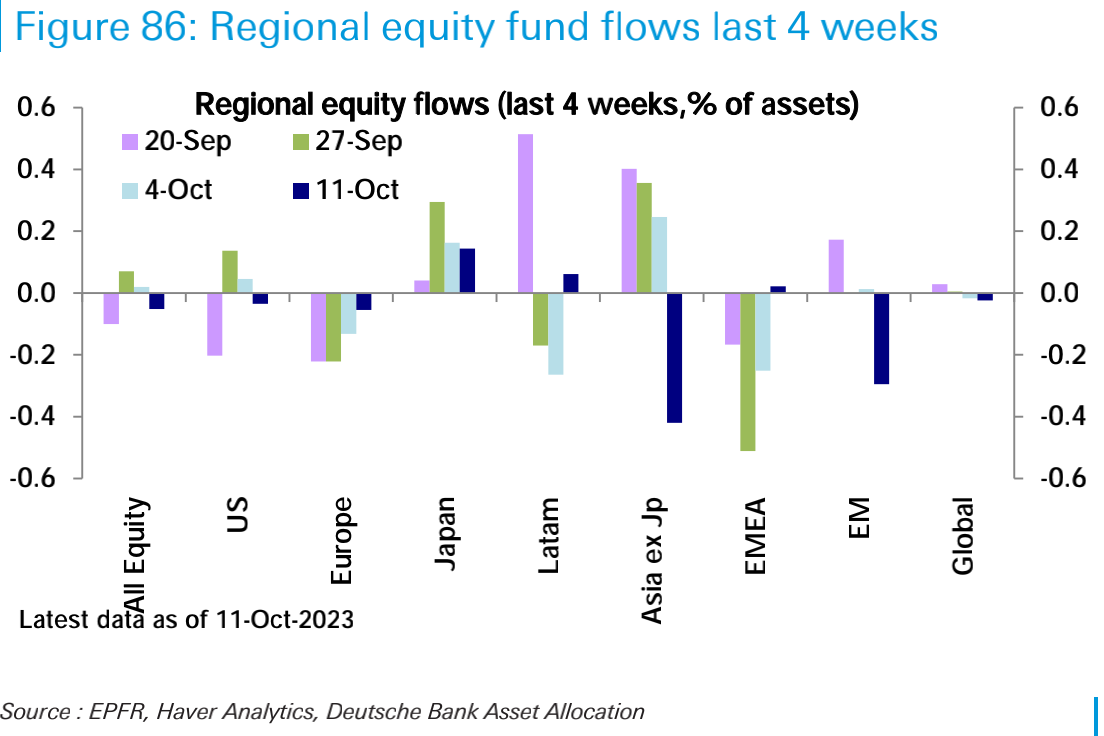 Figure 86: Regional equity fund flows last 4 weeks

Regional equity flows (last 4 weeks,% of assets)

20-Sep
27-Sep
4-Oct
11-Oct

0.6
0.4
0.2
0.0
-0.2
-0.4
-0.6

0.6
0.4
0.2
0.0
-0.2
-0.4
-0.6

All Equity
US
Europe
Japan
Latam
Asia ex Jp
EMEA
EM
Global

Latest data as of 11-Oct-2023

Source : EPFR, Haver Analytics, Deutsche Bank Asset Allocation